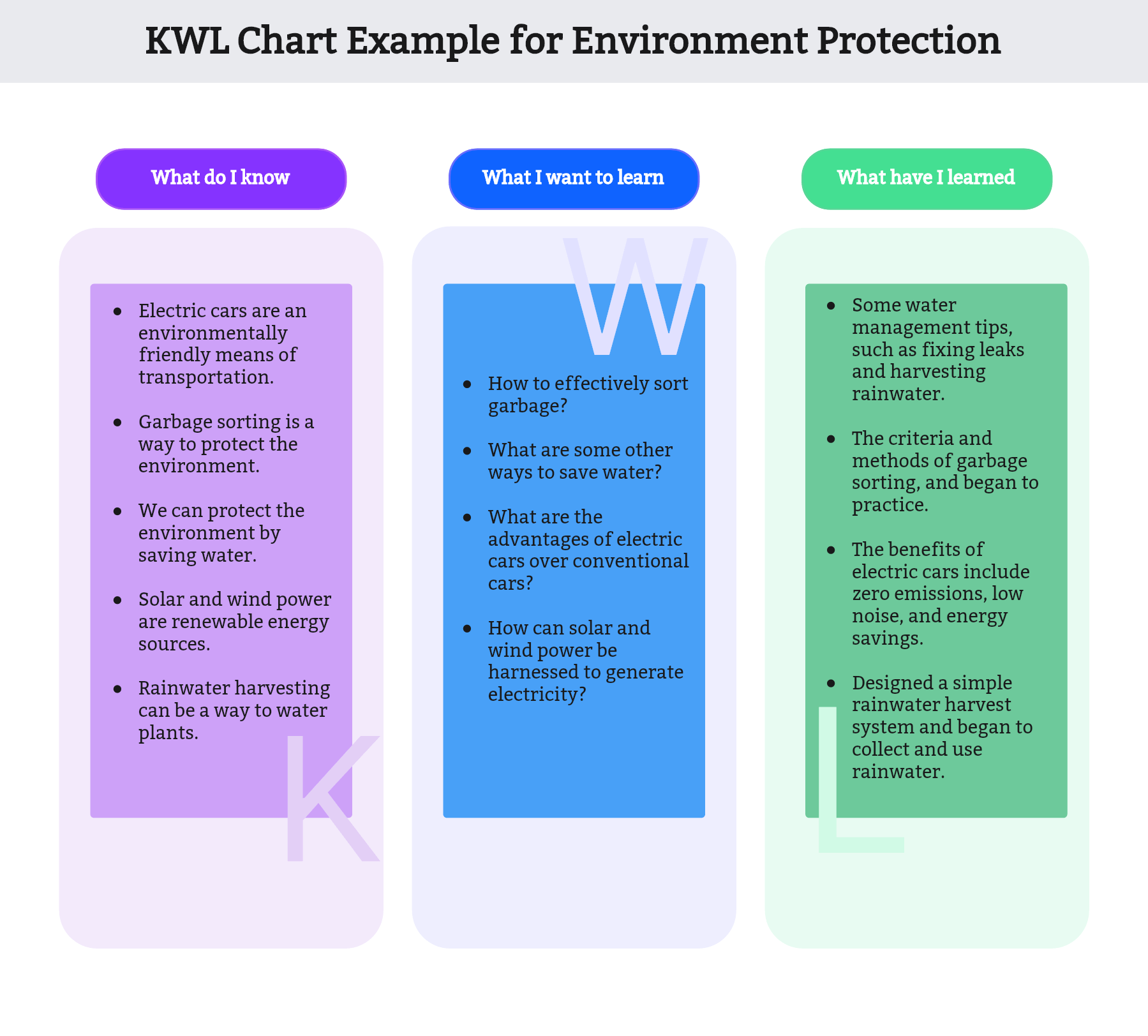 KWL Chart Example for Environment Protection

What do I know

- Electric cars are an environmentally friendly means of transportation.
- Garbage sorting is a way to protect the environment.
- We can protect the environment by saving water.
- Solar and wind power are renewable energy sources.
- Rainwater harvesting can be a way to water plants.

K

What I want to learn

W

- How to effectively sort garbage?
- What are some other ways to save water?
- What are the advantages of electric cars over conventional cars?
- How can solar and wind power be harnessed to generate electricity?

What have I learned

- Some water management tips, such as fixing leaks and harvesting rainwater.
- The criteria and methods of garbage sorting, and began to practice.
- The benefits of electric cars include zero emissions, low noise, and energy savings.
- Designed a simple rainwater harvest system and began to collect and use rainwater.

L